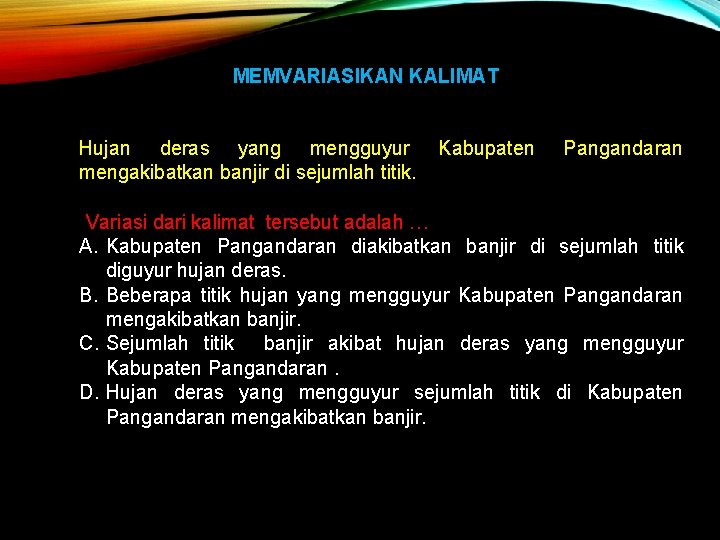 MEMVARIASIKAN KALIMAT

Hujan deras yang mengguyur Kabupaten Pangandaran mengakibatkan banjir di sejumlah titik.

Variasi dari kalimat tersebut adalah …
A. Kabupaten Pangandaran diakibatkan banjir di sejumlah titik diguyur hujan deras.
B. Beberapa titik hujan yang mengguyur Kabupaten Pangandaran mengakibatkan banjir.
C. Sejumlah titik banjir akibat hujan deras yang mengguyur Kabupaten Pangandaran .
D. Hujan deras yang mengguyur sejumlah titik di Kabupaten Pangandaran mengakibatkan banjir.